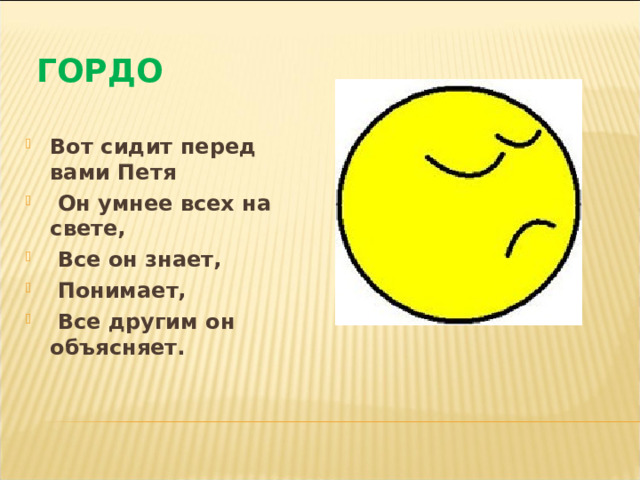 ГОРДО

Вот сидит перед вами Петя

Он умнее всех на свете,

Все он знает,

Понимает,

Все другим он объясняет.